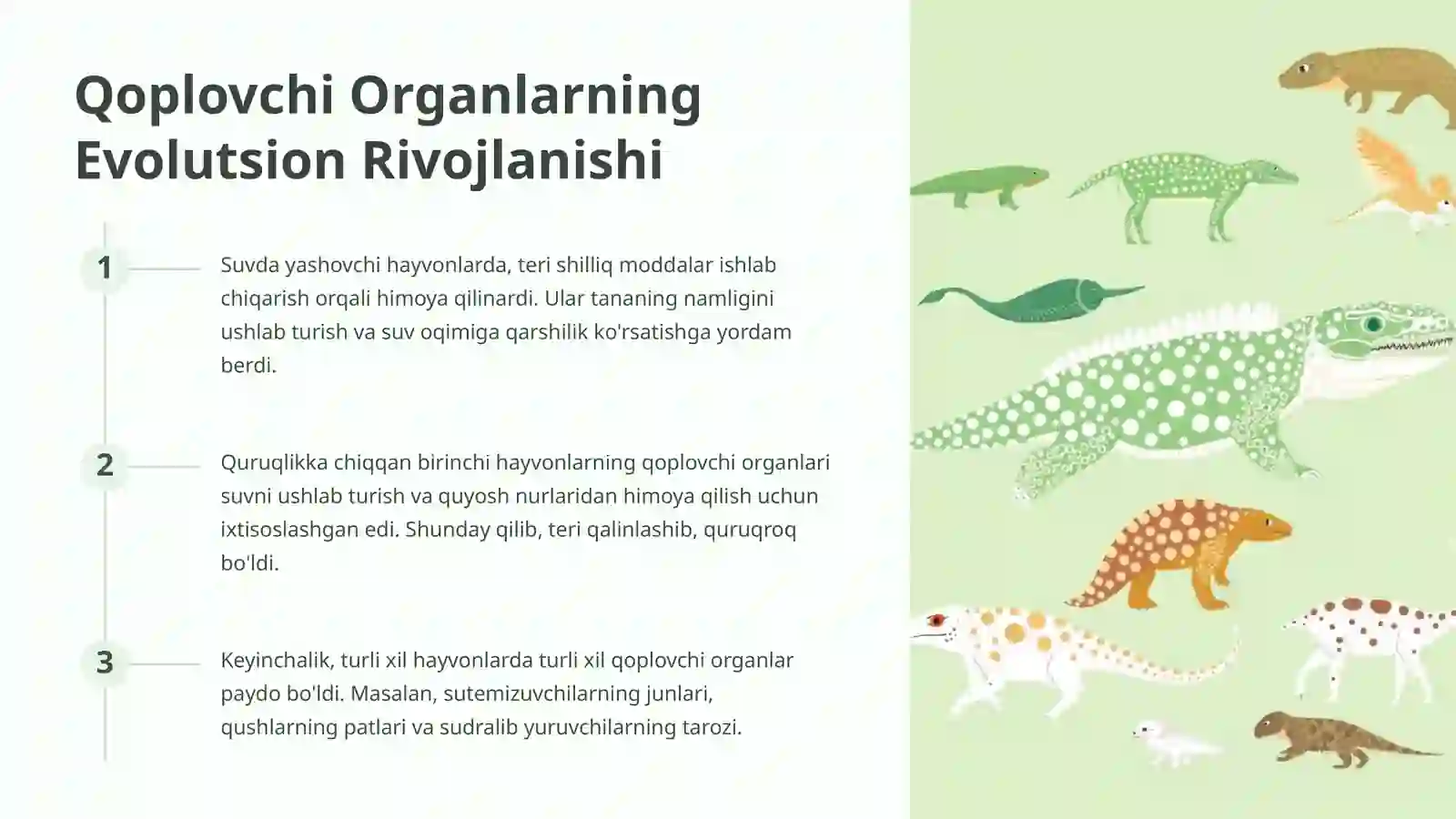 Qoplovchi Organlarning Evolutsion Rivojlanishi

1

Suvda yashovchi hayvonlarda, teri shilliq moddalar ishlab chiqarish orqali himoya qilinardi. Ular tananing namligini ushlab turish va suv oqimiga qarshilik ko'rsatishga yordam berdi.

2

Quruqlikka chiqqan birinchi hayvonlarning qoplovchi organlari suvni ushlab turish va quyosh nurlaridan himoya qilish uchun ixtisoslashgan edi. Shunday qilib, teri qalinlashib, quruqroq bo'ldi.

3

Keyinchalik, turli xil hayvonlarda turli xil qoplovchi organlar paydo bo'ldi. Masalan, sutemizuvchilarning junlari, qushlarning patlari va sudralib yuruvchilarning tarozi.